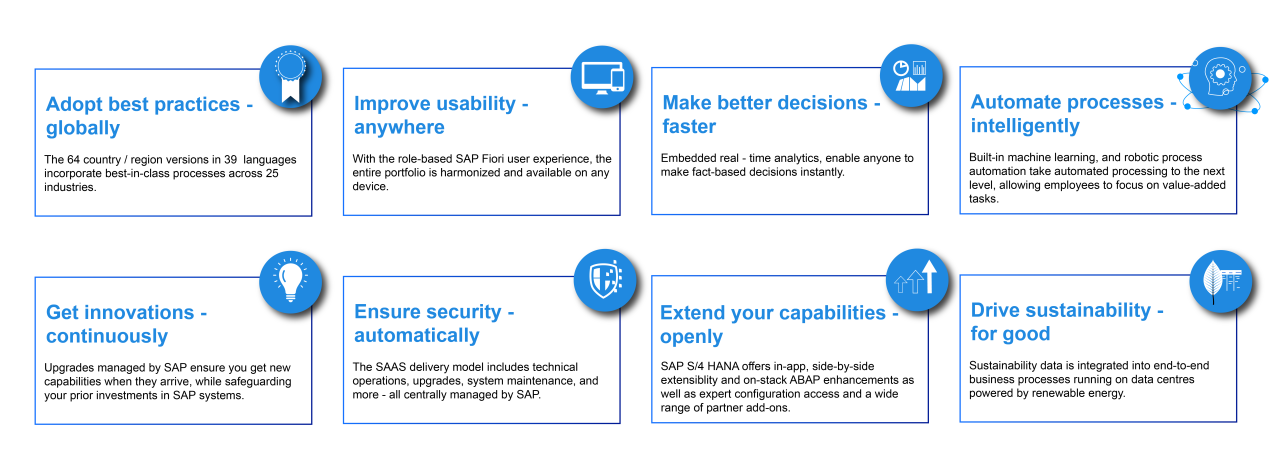 Adopt best practices - globally

The 64 country / region versions in 39  languages incorporate best-in-class processes across 25 industries.

Improve usability - anywhere

With the role-based SAP Fiori user experience, the entire portfolio is harmonized and available on any device.

Make better decisions - faster

Embedded real - time analytics, enable anyone to make fact-based decisions instantly.

Automate processes - intelligently

Built-in machine learning, and robotic process automation take automated processing to the next level, allowing employees to focus on value-added tasks.

Get innovations - continuously

Upgrades managed by SAP ensure you get new capabilities when they arrive, while safeguarding your prior investments in SAP systems.

Ensure security - automatically

The SAAS delivery model includes technical operations, upgrades, system maintenance, and more - all centrally managed by SAP.

Extend your capabilities - openly

SAP S/4 HANA offers in-app, side-by-side extensiblity and on-stack ABAP enhancements as well as expert configuration access and a wide range of partner add-ons.

Drive sustainability - for good

Sustainability data is integrated into end-to-end business processes running on data centres powered by renewable energy.